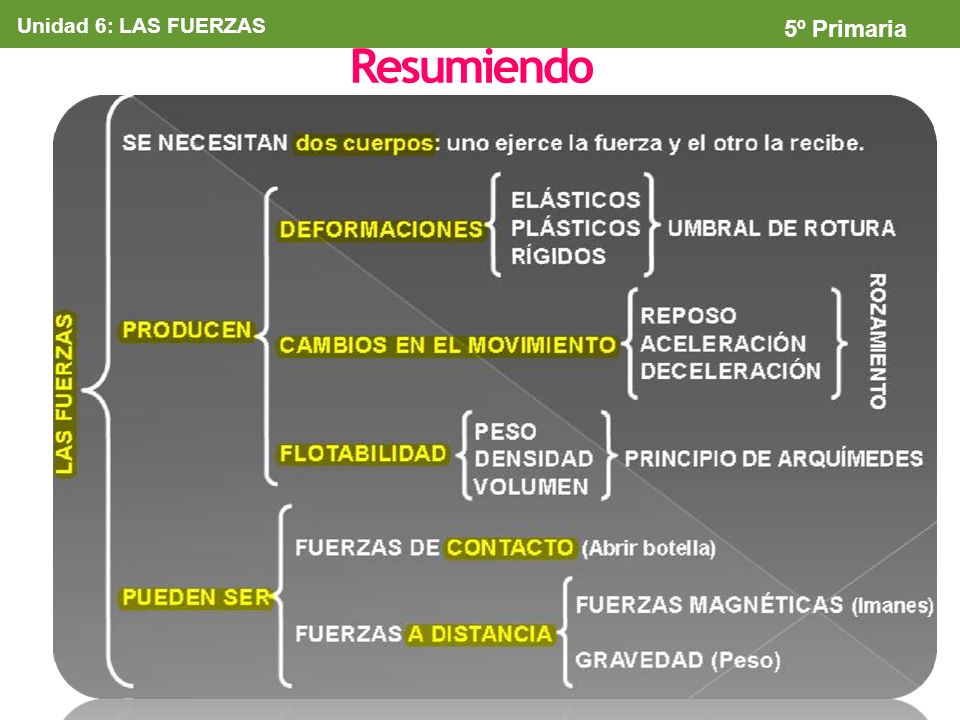 Unidad 6: LAS FUERZAS

5º Primaria

Resumiendo

LAS FUERZAS

SE NECESITAN dos cuerpos: uno ejerce la fuerza y el otro la recibe.

PRODUCEN

DEFORMACIONES

ELÁSTICOS
PLÁSTICOS
RÍGIDOS

UMBRAL DE ROTURA

CAMBIOS EN EL MOVIMIENTO

REPOSO
ACELERACIÓN
DECELERACIÓN

ROZAMIENTO

FLOTABILIDAD

PESO
DENSIDAD
VOLUMEN

PRINCIPIO DE ARQUÍMEDES

PUEDEN SER

FUERZAS DE CONTACTO (Abrir botella)

FUERZAS A DISTANCIA

FUERZAS MAGNÉTICAS (Imanes)

GRAVEDAD (Peso)